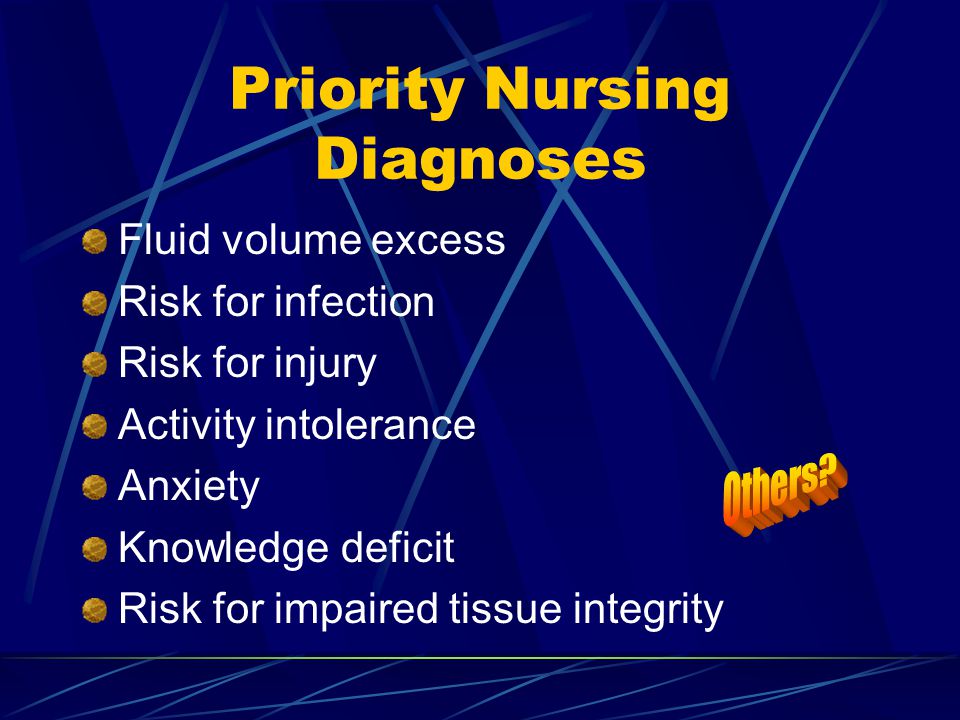 Priority Nursing Diagnoses

Fluid volume excess
Risk for infection
Risk for injury
Activity intolerance
Anxiety
Knowledge deficit
Risk for impaired tissue integrity

Others?